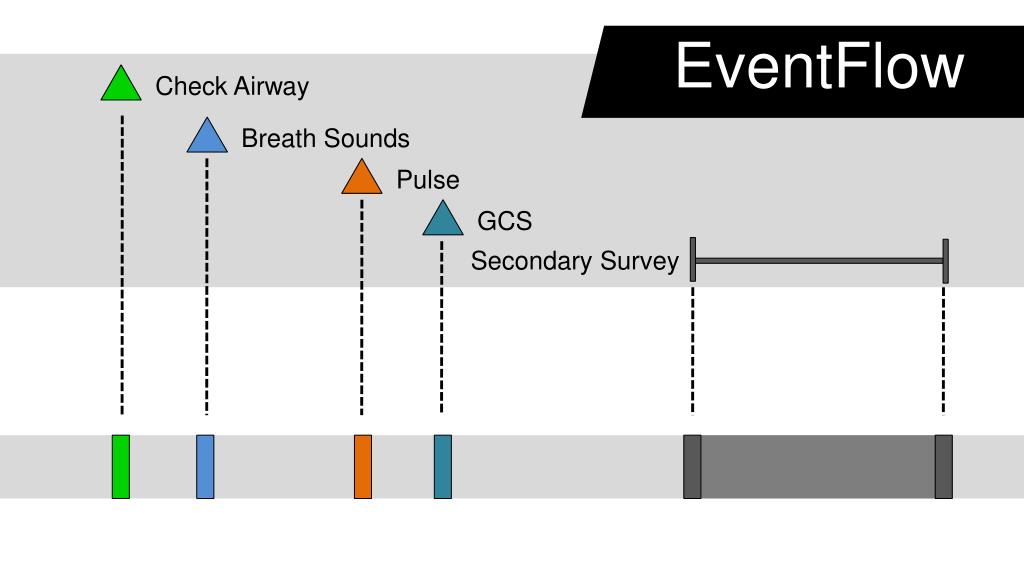 EventFlow

Check Airway

Breath Sounds

Pulse

GCS

Secondary Survey